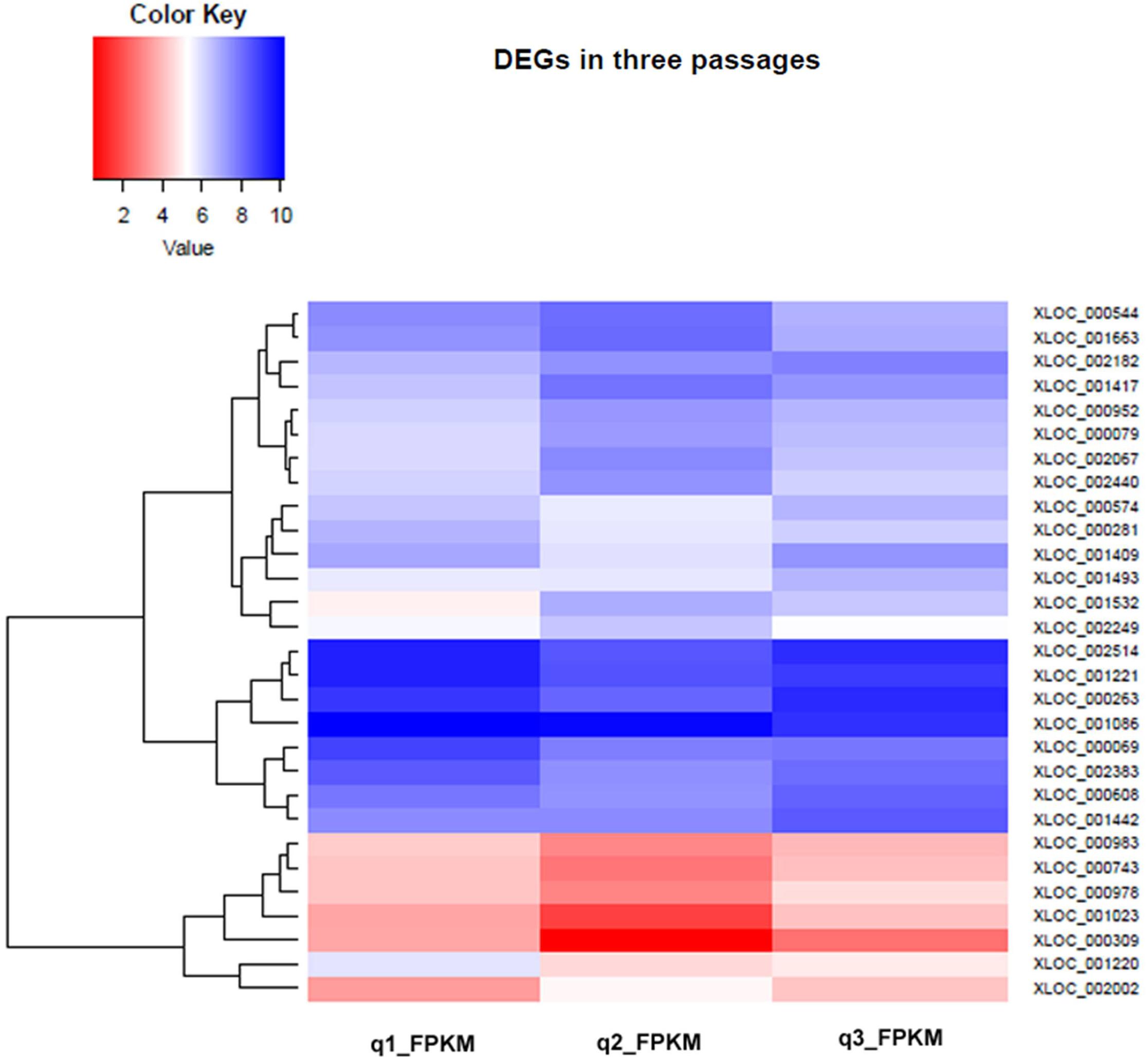 Color Key

2 4 6 8 10

Value

DEGs in three passages

XLOC_000544
XLOC_001663
XLOC_002182
XLOC_001417
XLOC_000952
XLOC_000079
XLOC_002067
XLOC_002440
XLOC_000574
XLOC_000281
XLOC_001409
XLOC_001493
XLOC_001532
XLOC_002249
XLOC_002514
XLOC_001221
XLOC_000263
XLOC_001086
XLOC_000069
XLOC_002383
XLOC_000608
XLOC_001442
XLOC_000983
XLOC_000743
XLOC_000978
XLOC_001023
XLOC_000309
XLOC_001220
XLOC_002002

q1_FPKM q2_FPKM q3_FPKM